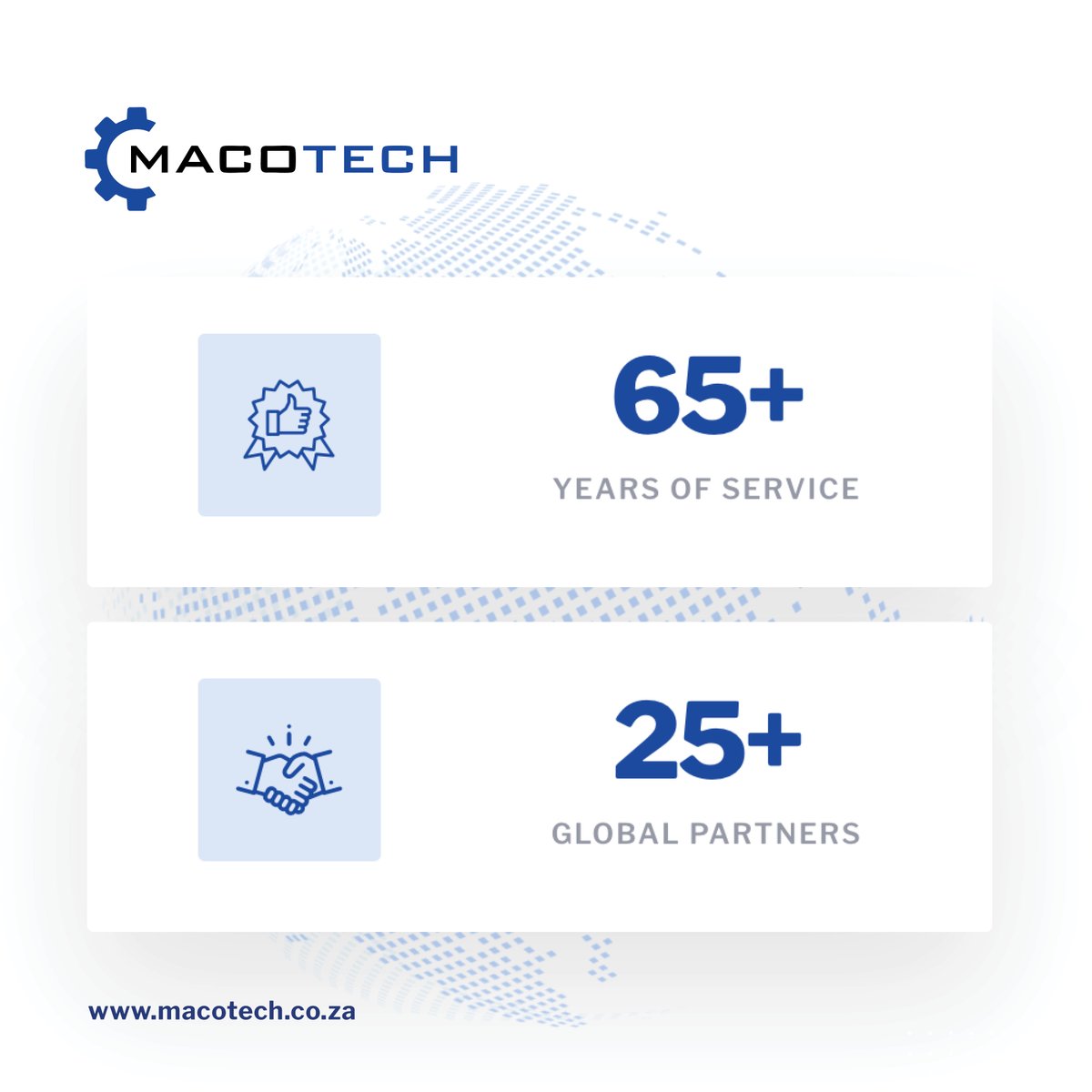 MACOTECH

65+
YEARS OF SERVICE

25+
GLOBAL PARTNERS

www.macotech.co.za